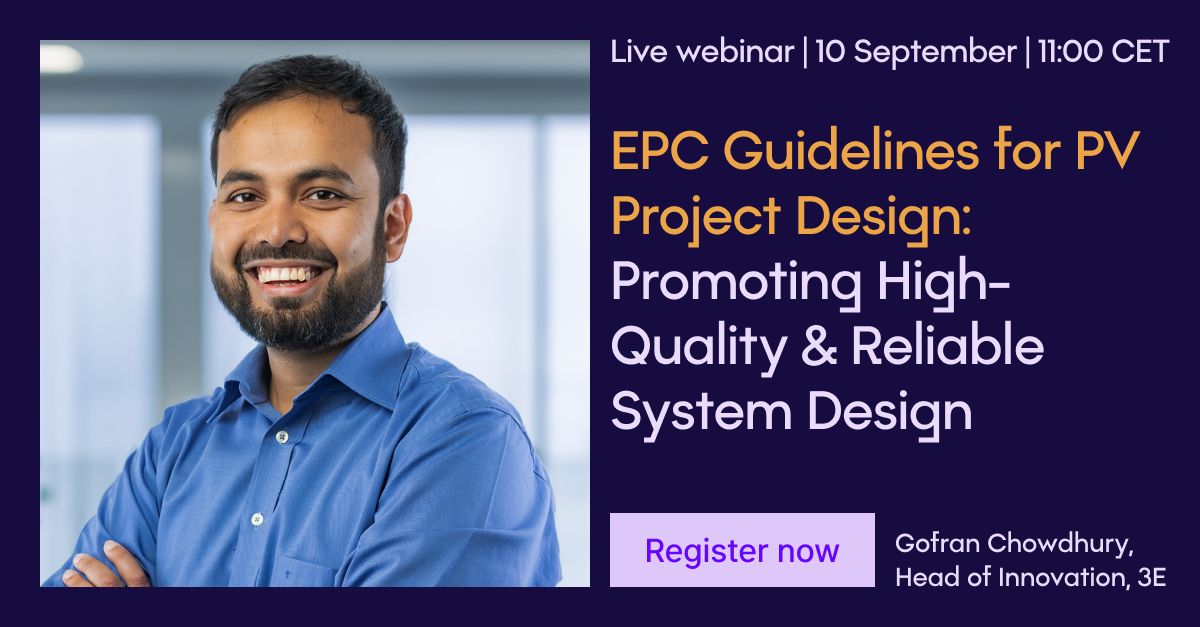 Live webinar | 10 September | 11:00 CET

EPC Guidelines for PV Project Design: Promoting High-Quality & Reliable System Design

Register now

Gofran Chowdhury, Head of Innovation, 3E